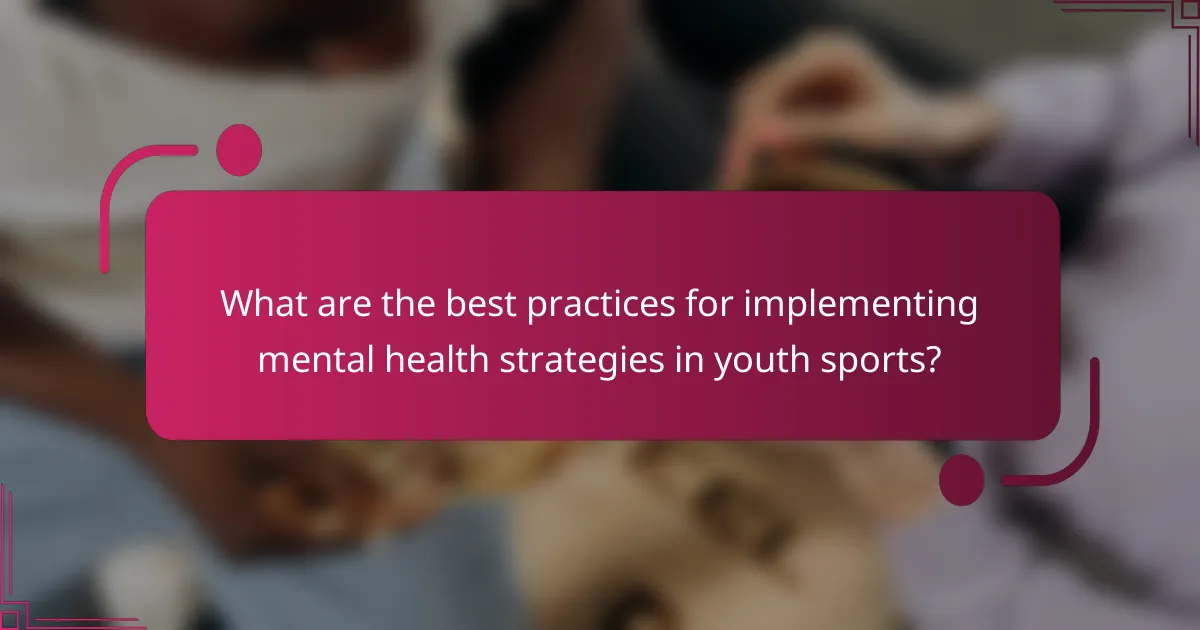 What are the best practices for implementing mental health strategies in youth sports?